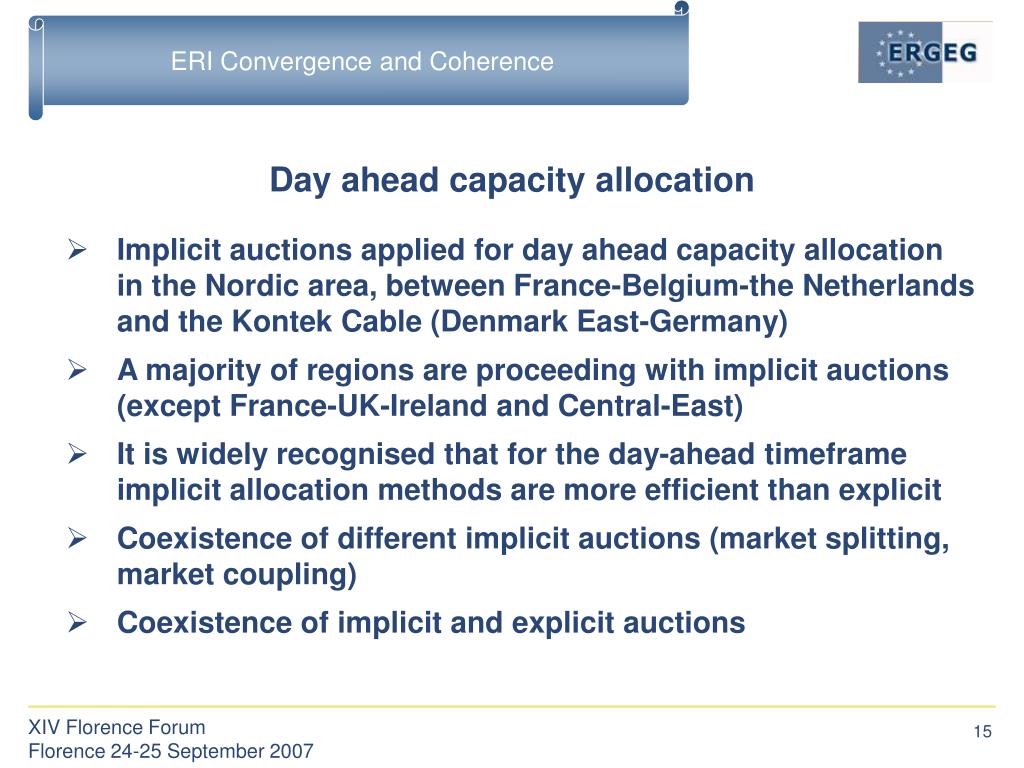 ERI Convergence and Coherence

ERGEG

Day ahead capacity allocation

➢ Implicit auctions applied for day ahead capacity allocation in the Nordic area, between France-Belgium-the Netherlands and the Kontek Cable (Denmark East-Germany)

➢ A majority of regions are proceeding with implicit auctions (except France-UK-Ireland and Central-East)

➢ It is widely recognised that for the day-ahead timeframe implicit allocation methods are more efficient than explicit

➢ Coexistence of different implicit auctions (market splitting, market coupling)

➢ Coexistence of implicit and explicit auctions

XIV Florence Forum
Florence 24-25 September 2007

15